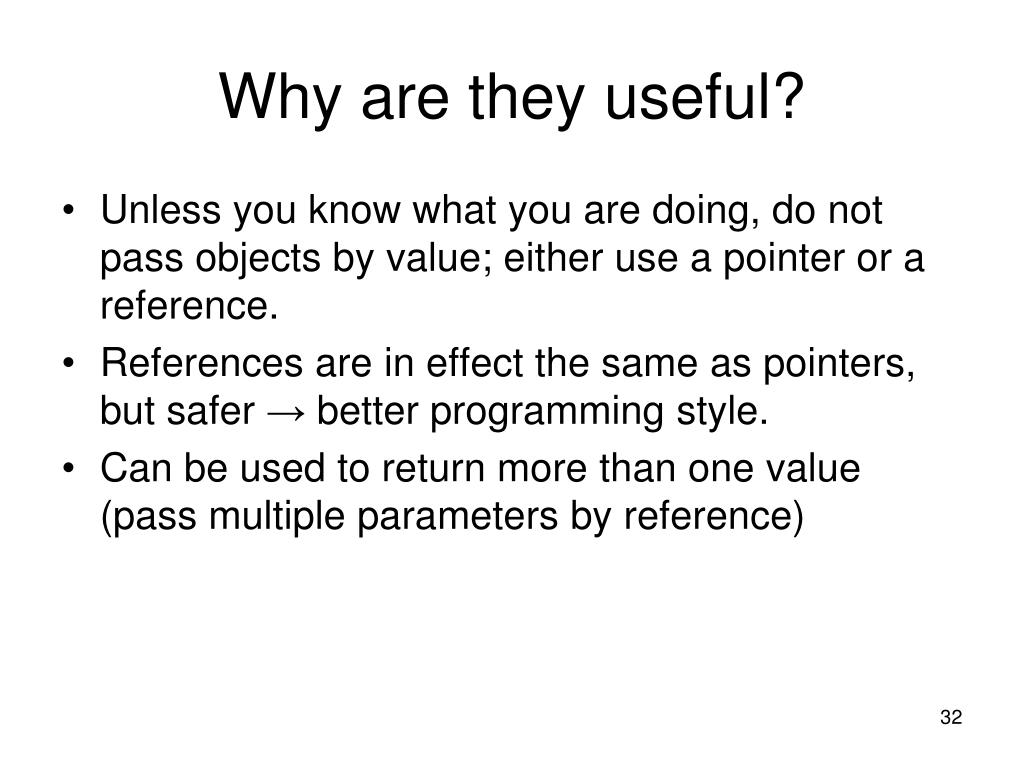 Why are they useful?

• Unless you know what you are doing, do not pass objects by value; either use a pointer or a reference.
• References are in effect the same as pointers, but safer → better programming style.
• Can be used to return more than one value (pass multiple parameters by reference)

32